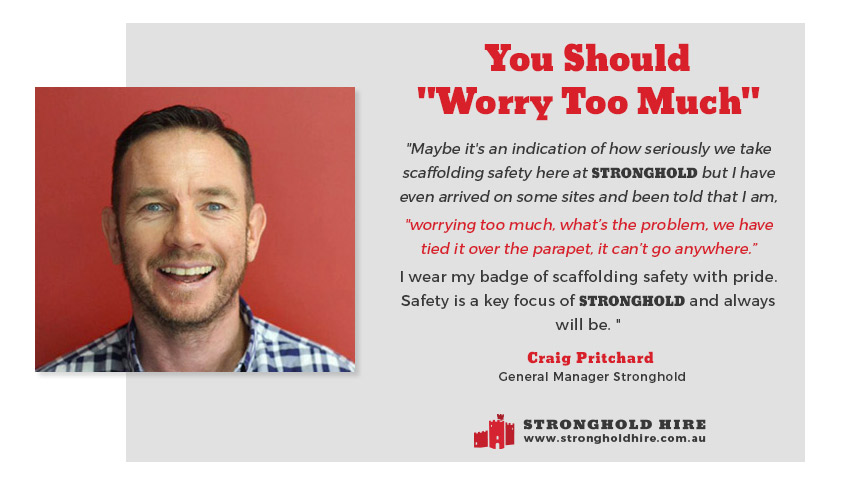 You Should
"Worry Too Much"

"Maybe it's an indication of how seriously we take scaffolding safety here at STRONGHOLD but I have even arrived on some sites and been told that I am, "worrying too much, what's the problem, we have tied it over the parapet, it can't go anywhere." I wear my badge of scaffolding safety with pride. Safety is a key focus of STRONGHOLD and always will be. "

Craig Pritchard
General Manager Stronghold

STRONGHOLD HIRE
www.strongholdhire.com.au